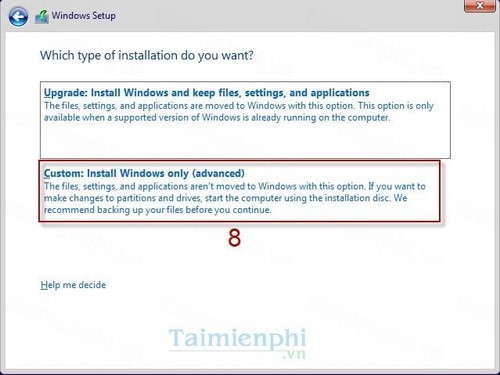 Windows Setup

Which type of installation do you want?

Upgrade: Install Windows and keep files, settings, and applications
The files, settings, and applications are moved to Windows with this option. This option is only available when a supported version of Windows is already running on the computer.

Custom: Install Windows only (advanced)
The files, settings, and applications aren't moved to Windows with this option. If you want to make changes to partitions and drives, start the computer using the installation disc. We recommend backing up your files before you continue.

8

Help me decide

Taimienphi
.vn